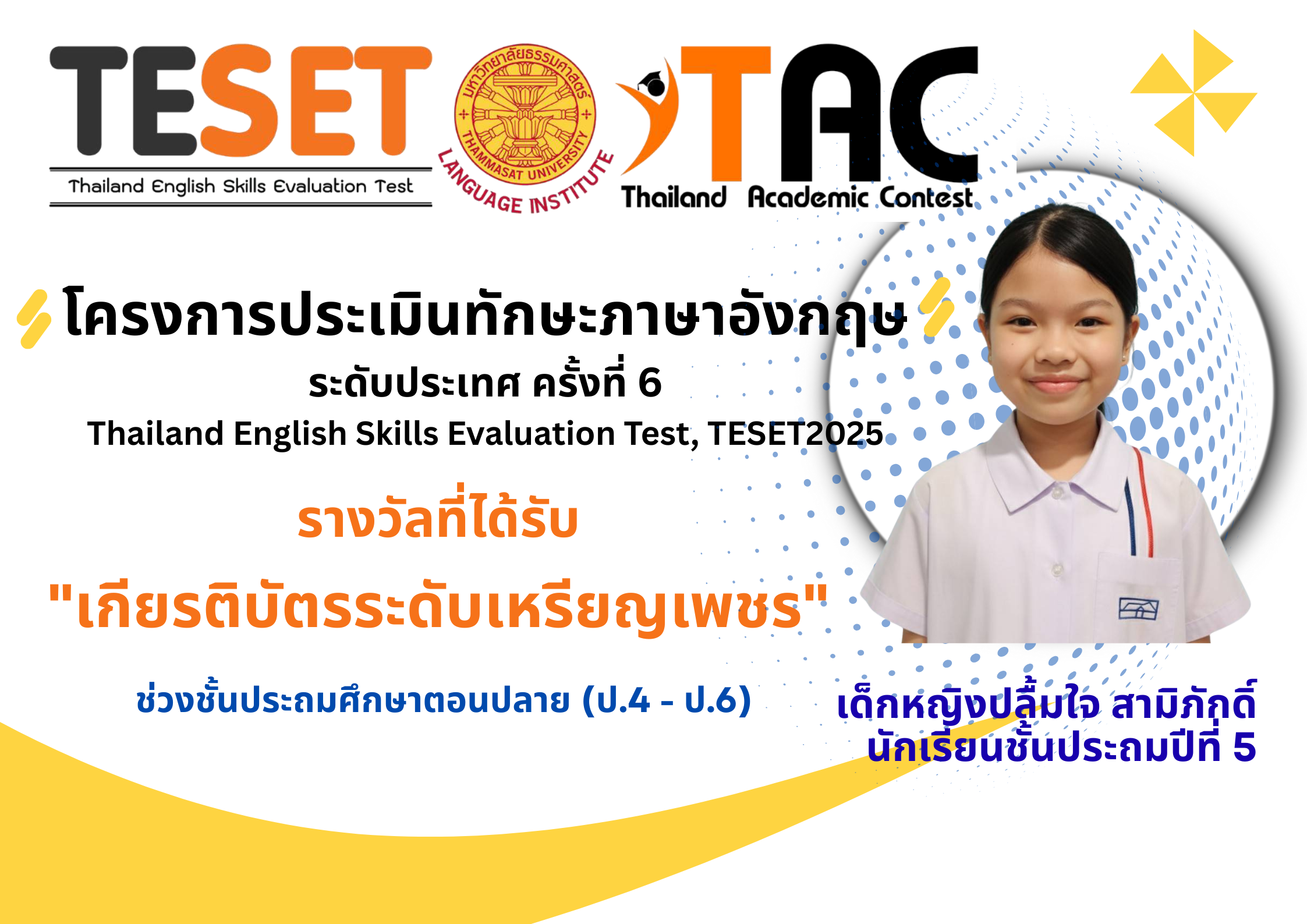 TESET
Thailand English Skills Evaluation Test

มหาวิทยาลัยธรรมศาสตร์
THAMMASAT UNIVERSITY
LANGUAGE INSTITUTE

TAC
Thailand Academic Contest

โครงการประเมินทักษะภาษาอังกฤษ
ระดับประเทศ ครั้งที่ 6
Thailand English Skills Evaluation Test, TESET2025

รางวัลที่ได้รับ

"เกียรติบัตรระดับเหรียญเพชร"

ช่วงชั้นประถมศึกษาตอนปลาย (ป.4 - ป.6)

เด็กหญิงปลื้มใจ สามิภักดิ์
นักเรียนชั้นประถมปีที่ 5